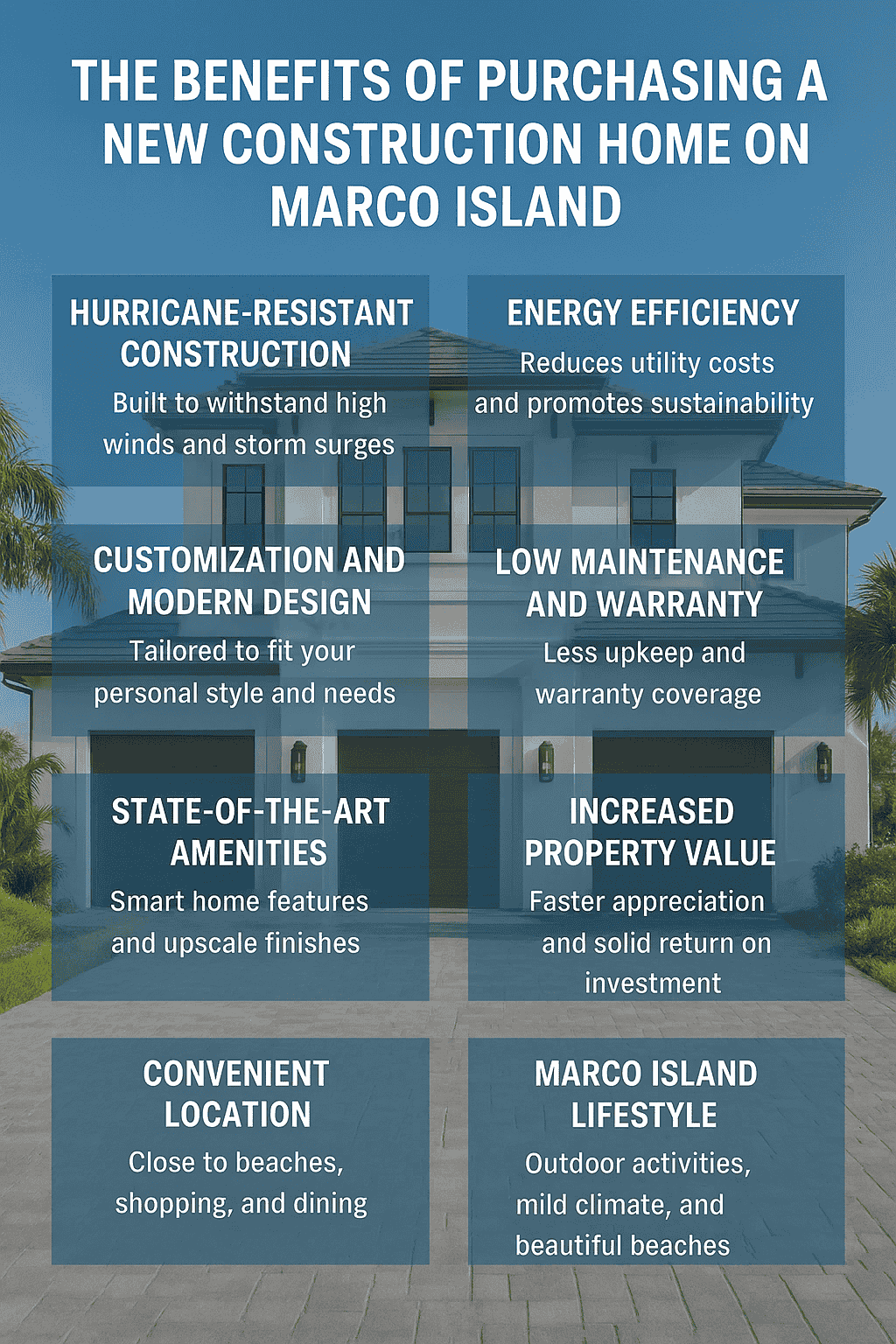 THE BENEFITS OF PURCHASING A NEW CONSTRUCTION HOME ON MARCO ISLAND

HURRICANE-RESISTANT CONSTRUCTION

Built to withstand high winds and storm surges

ENERGY EFFICIENCY

Reduces utility costs and promotes sustainability

CUSTOMIZATION AND MODERN DESIGN

Tailored to fit your personal style and needs

LOW MAINTENANCE AND WARRANTY

Less upkeep and warranty coverage

STATE-OF-THE-ART AMENITIES

Smart home features and upscale finishes

INCREASED PROPERTY VALUE

Faster appreciation and solid return on investment

CONVENIENT LOCATION

Close to beaches, shopping, and dining

MARCO ISLAND LIFESTYLE

Outdoor activities, mild climate, and beautiful beaches